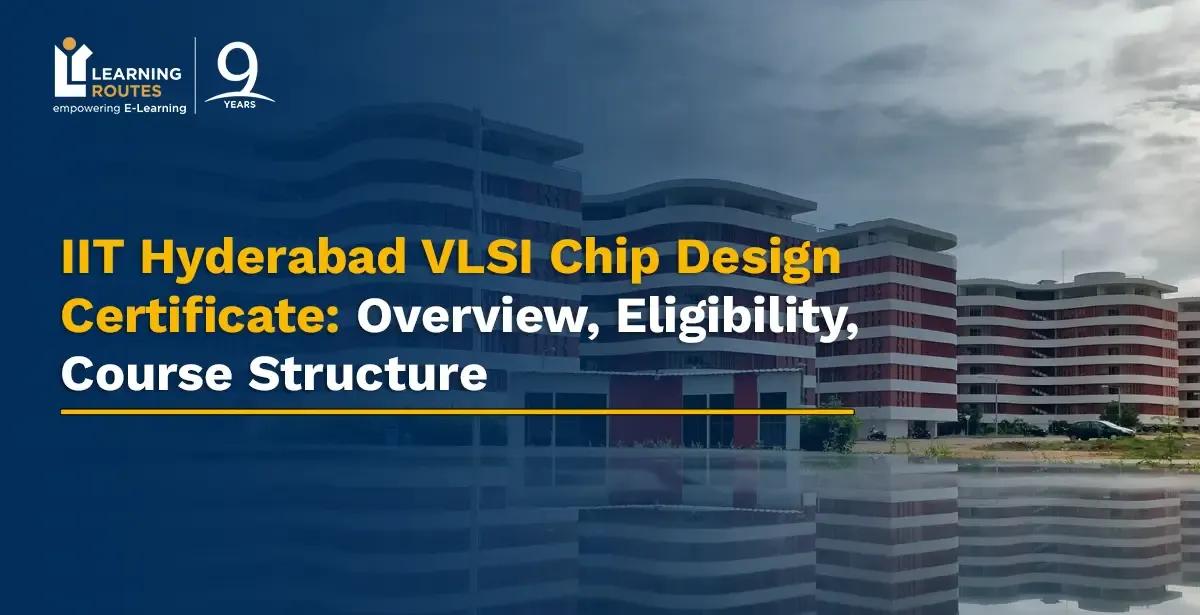 LEARNING ROUTES
empowering E-Learning

9 YEARS

IIT Hyderabad VLSI Chip Design Certificate: Overview, Eligibility, Course Structure